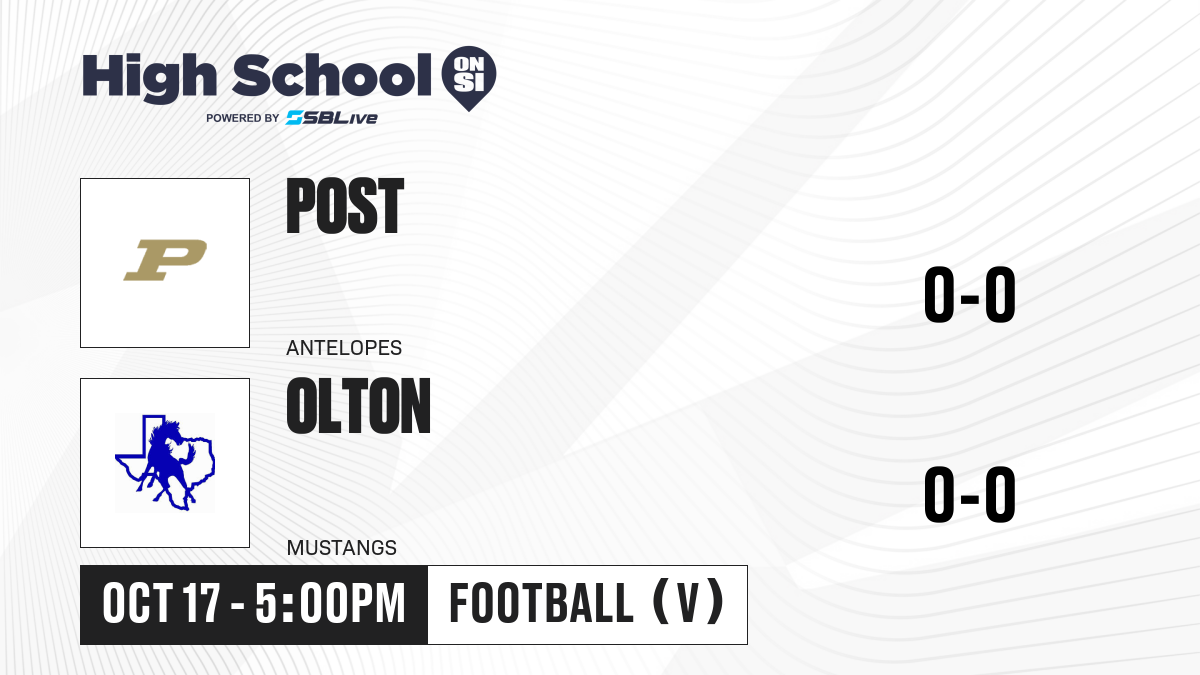 High School ON SI
POWERED BY SBLive

P

POST

ANTELOPES

0-0

OLTON

MUSTANGS

0-0

OCT 17 - 5:00PM

FOOTBALL (V)